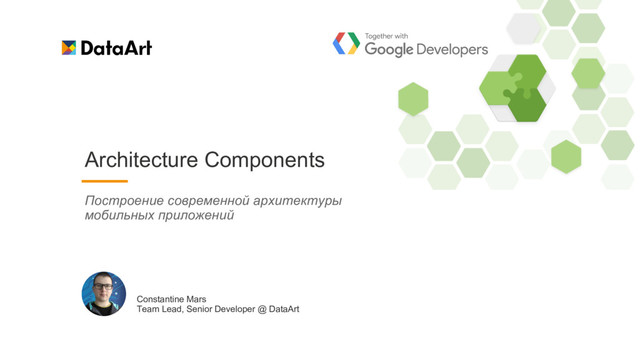 DataArt

Together with
Google Developers

Architecture Components

Построение современной архитектуры мобильных приложений

Constantine Mars
Team Lead, Senior Developer @ DataArt